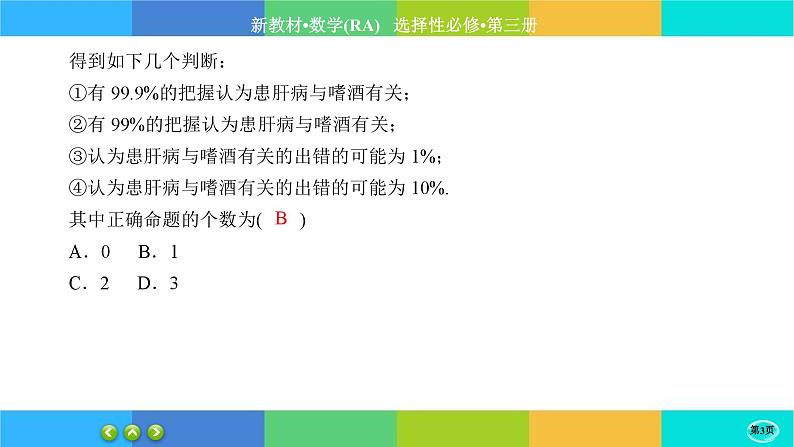 新教材•数学(RA)　选择性必修•第三册

得到如下几个判断：

①有 99.9%的把握认为患肝病与嗜酒有关；

②有 99%的把握认为患肝病与嗜酒有关；

③认为患肝病与嗜酒有关的出错的可能为 1%；

④认为患肝病与嗜酒有关的出错的可能为 10%.

其中正确命题的个数为(　B　)

A．0　B．1

C．2　D．3

第3页